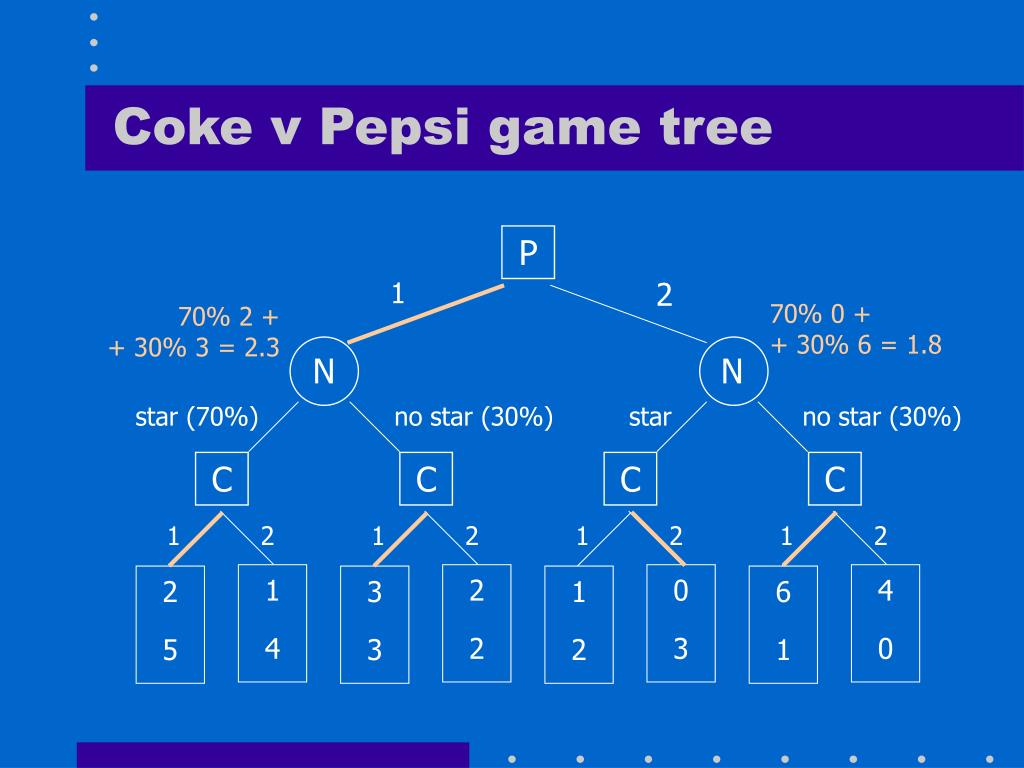 Coke v Pepsi game tree

P

1

2

70% 2 +
+ 30% 3 = 2.3

70% 0 +
+ 30% 6 = 1.8

N

N

star (70%)

no star (30%)

star

no star (30%)

C

C

C

C

1 2

1 2

1 2

1 2

2
5

1
4

3
3

2
2

1
2

0
3

6
1

4
0